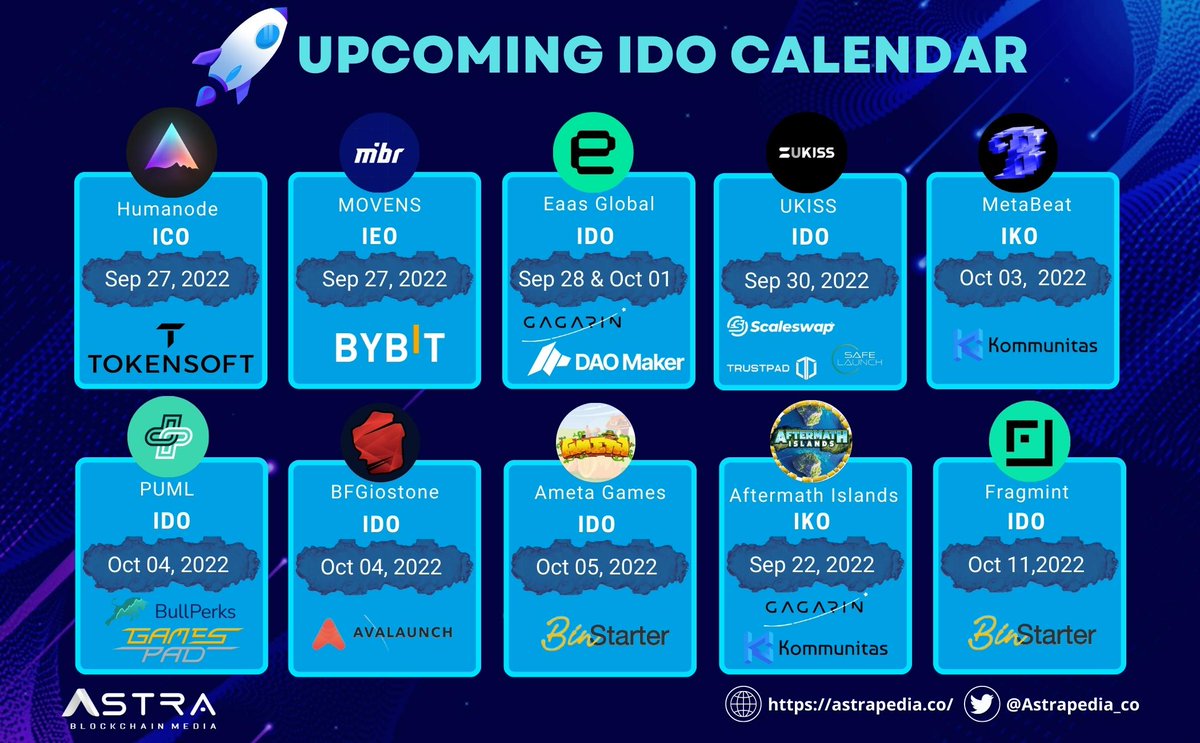 UPCOMING IDO CALENDAR

Humanode
ICO
Sep 27, 2022
TOKENSOFT

mbr
MOVENS
IEO
Sep 27, 2022
BYBIT

Eaas Global
IDO
Sep 28 & Oct 01
GAGARIN
DAO Maker

UKISS
UKISS
IDO
Sep 30, 2022
Scaleswap
TRUSTPAD
SAFE LAUNCH

MetaBeat
IKO
Oct 03, 2022
Kommunitas

PUML
IDO
Oct 04, 2022
BullPerks
GAMES PAD

BFGiostone
IDO
Oct 04, 2022
AVALAUNCH

Ameta Games
IDO
Oct 05, 2022
BinStarter

AFTERMATH ISLANDS
Aftermath Islands
IKO
Sep 22, 2022
GAGARIN
Kommunitas

Fragmint
IDO
Oct 11,2022
BinStarter

ASTRA
BLOCKCHAIN MEDIA

https://astrapedia.co/
@Astrapedia_co